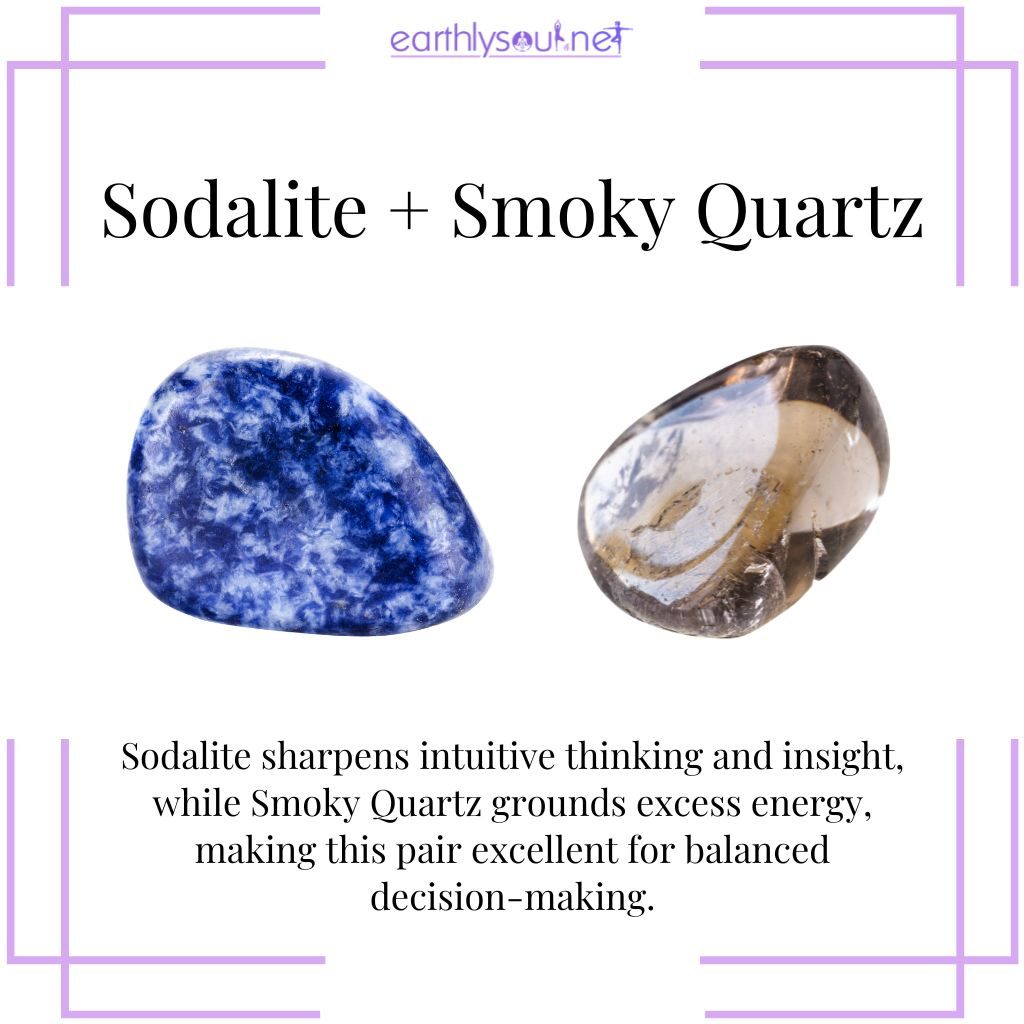 earthlysoul.net

Sodalite + Smoky Quartz

Sodalite sharpens intuitive thinking and insight, while Smoky Quartz grounds excess energy, making this pair excellent for balanced decision-making.